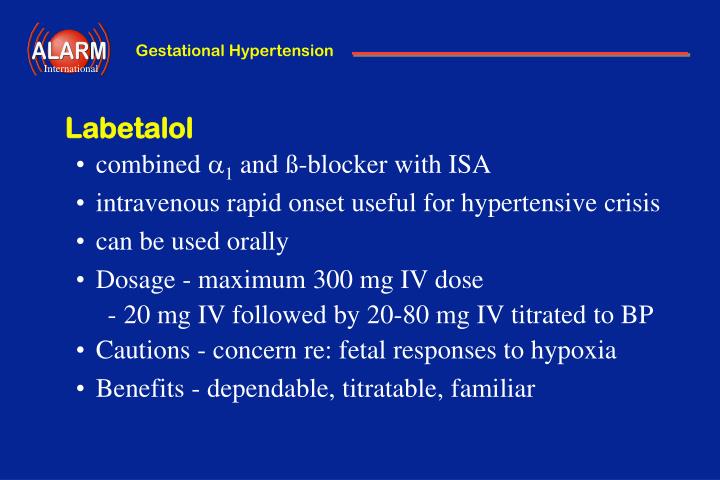 ALARM International

Gestational Hypertension

Labetalol

• combined $\alpha_1$ and ß-blocker with ISA

• intravenous rapid onset useful for hypertensive crisis

• can be used orally

• Dosage - maximum 300 mg IV dose
- 20 mg IV followed by 20-80 mg IV titrated to BP

• Cautions - concern re: fetal responses to hypoxia

• Benefits - dependable, titratable, familiar